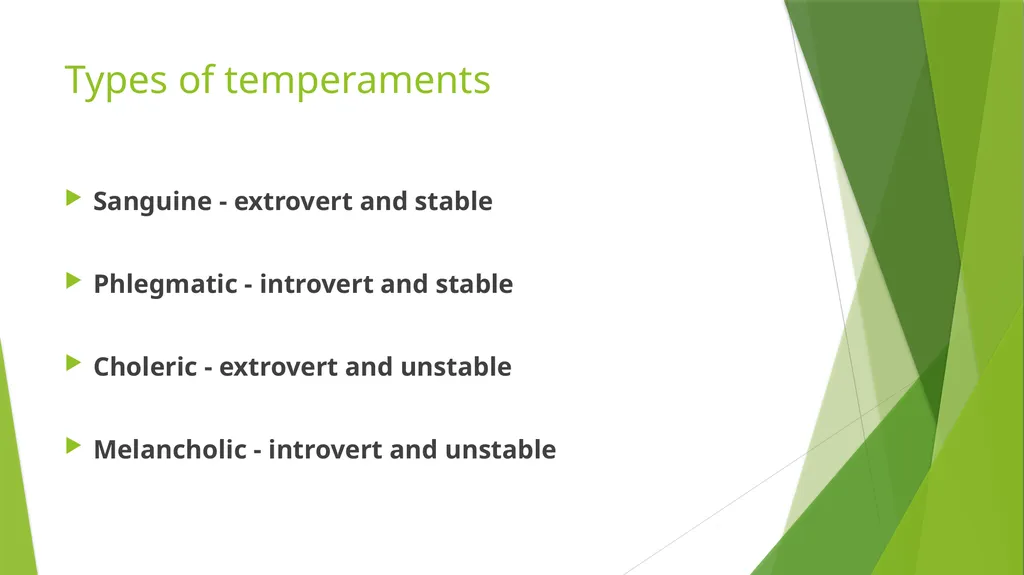 Types of temperaments

Sanguine - extrovert and stable

Phlegmatic - introvert and stable

Choleric - extrovert and unstable

Melancholic - introvert and unstable